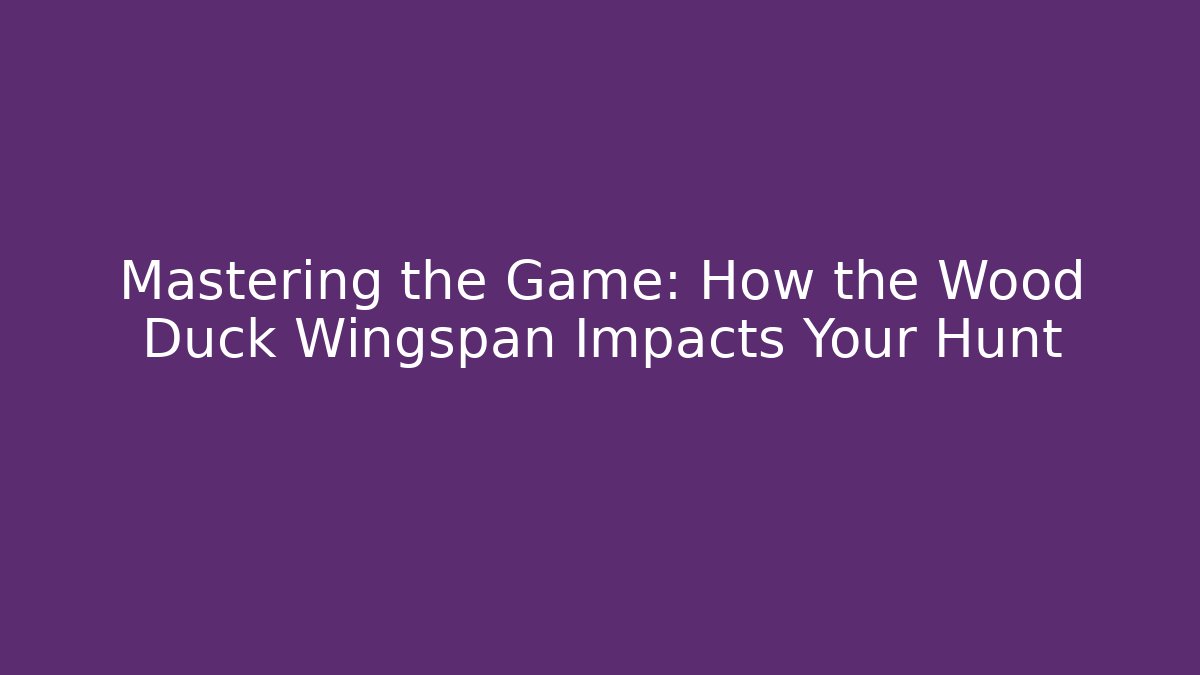 Mastering the Game: How the Wood Duck Wingspan Impacts Your Hunt